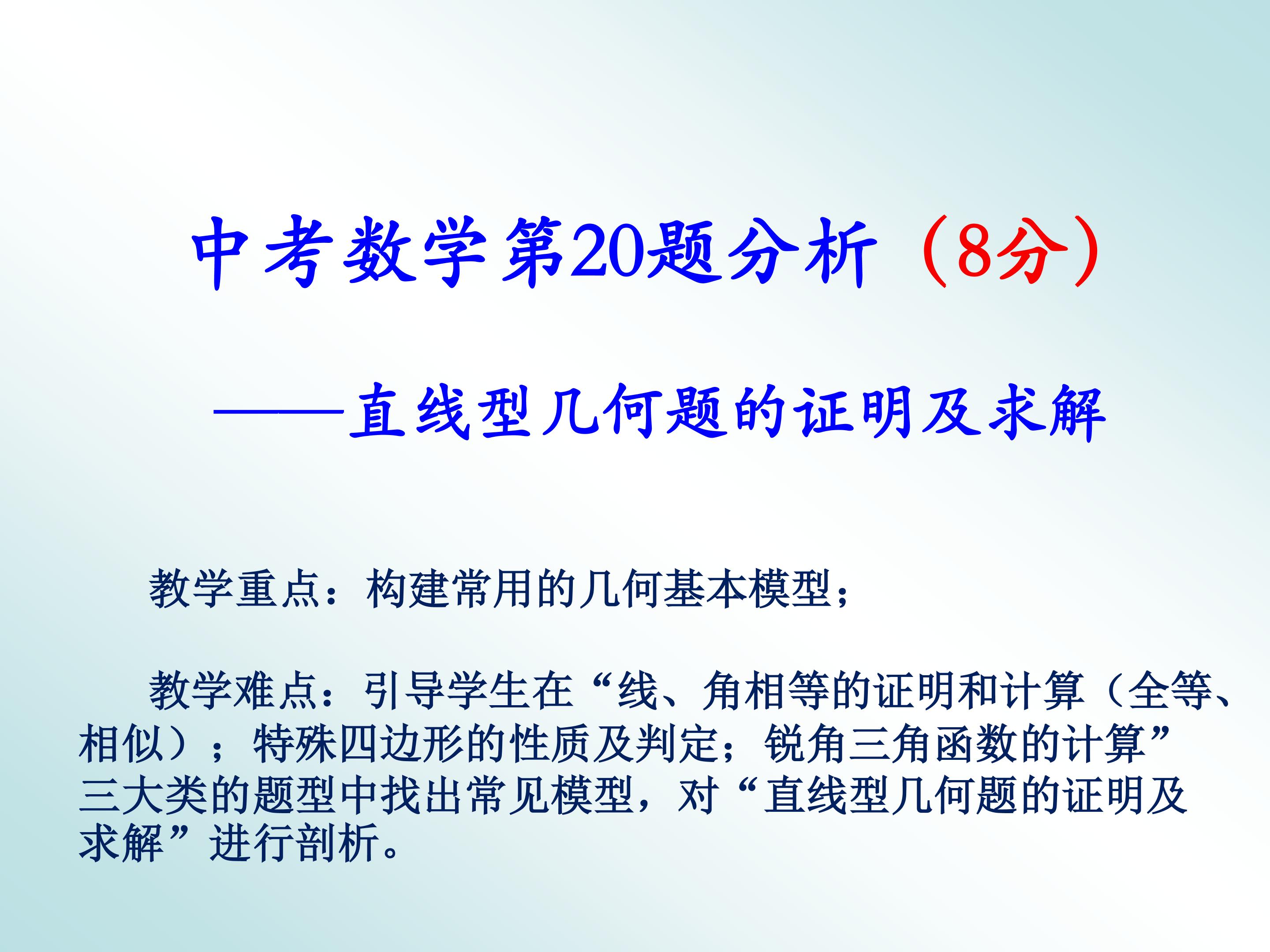 中考数学第20题分析（8分）

——直线型几何题的证明及求解

教学重点：构建常用的几何基本模型；

教学难点：引导学生在“线、角相等的证明和计算（全等、相似）；特殊四边形的性质及判定；锐角三角函数的计算”三大类的题型中找出常见模型，对“直线型几何题的证明及求解”进行剖析。